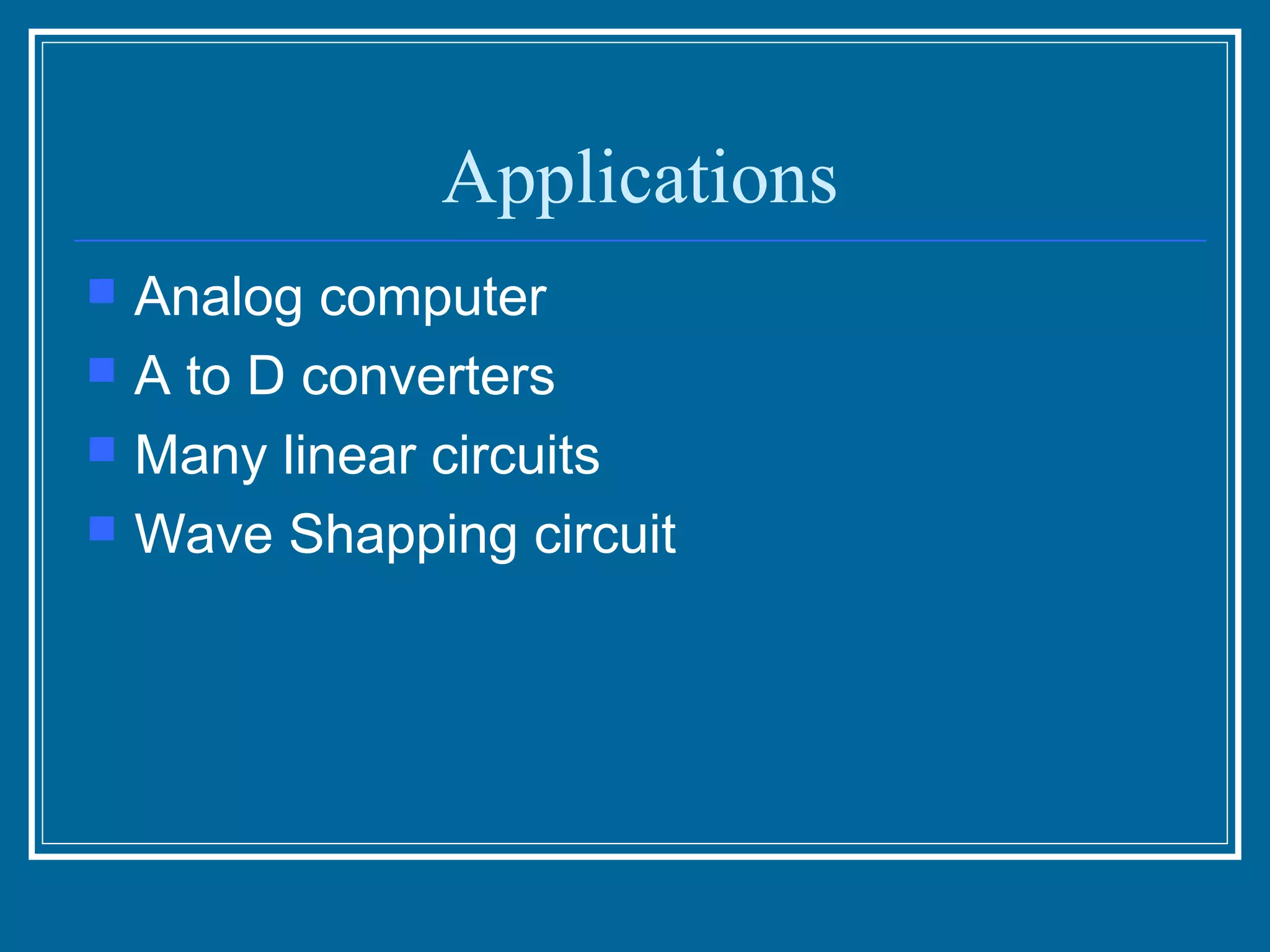 Applications

• Analog computer
• A to D converters
• Many linear circuits
• Wave Shapping circuit